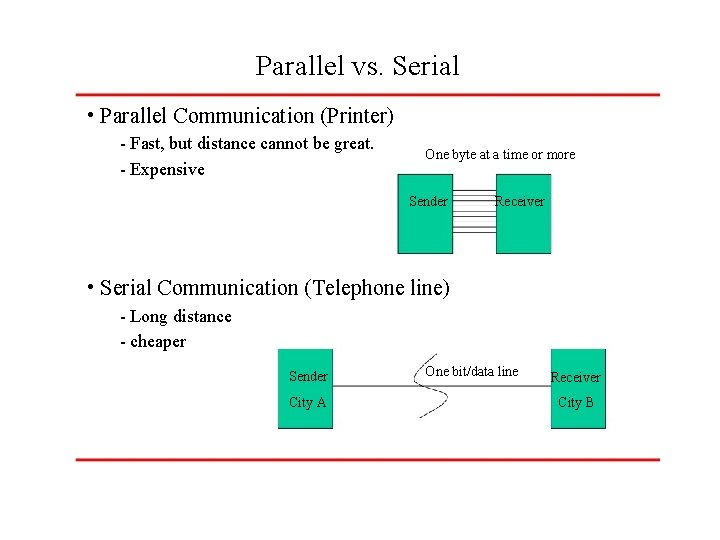 Parallel vs. Serial

• Parallel Communication (Printer)

- Fast, but distance cannot be great.

- Expensive

One byte at a time or more

Sender

Receiver

• Serial Communication (Telephone line)

- Long distance

- cheaper

Sender
City A

One bit/data line

Receiver
City B